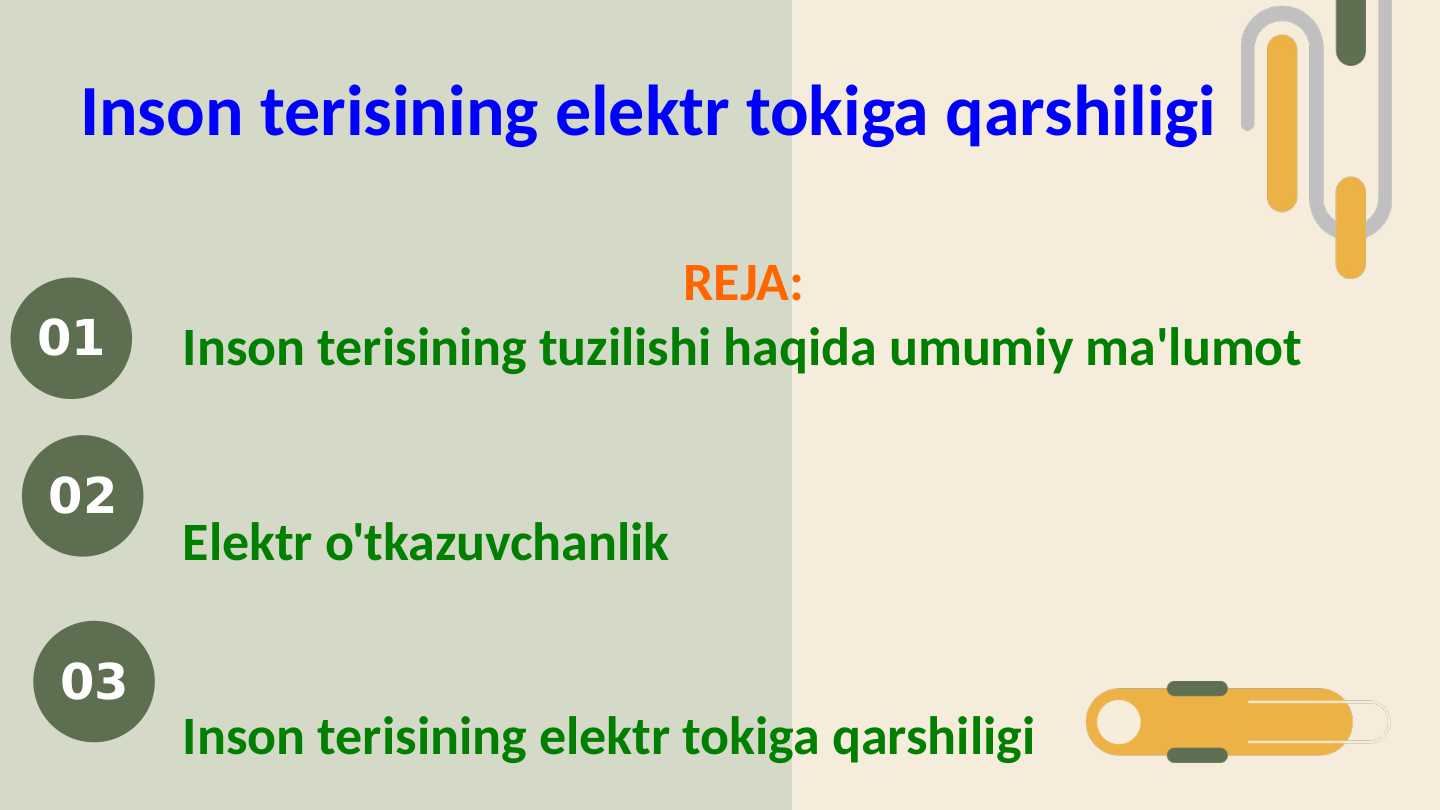 Inson terisining elektr tokiga qarshiligi

REJA:

01

Inson terisining tuzilishi haqida umumiy ma'lumot

02

Elektr o'tkazuvchanlik

03

Inson terisining elektr tokiga qarshiligi